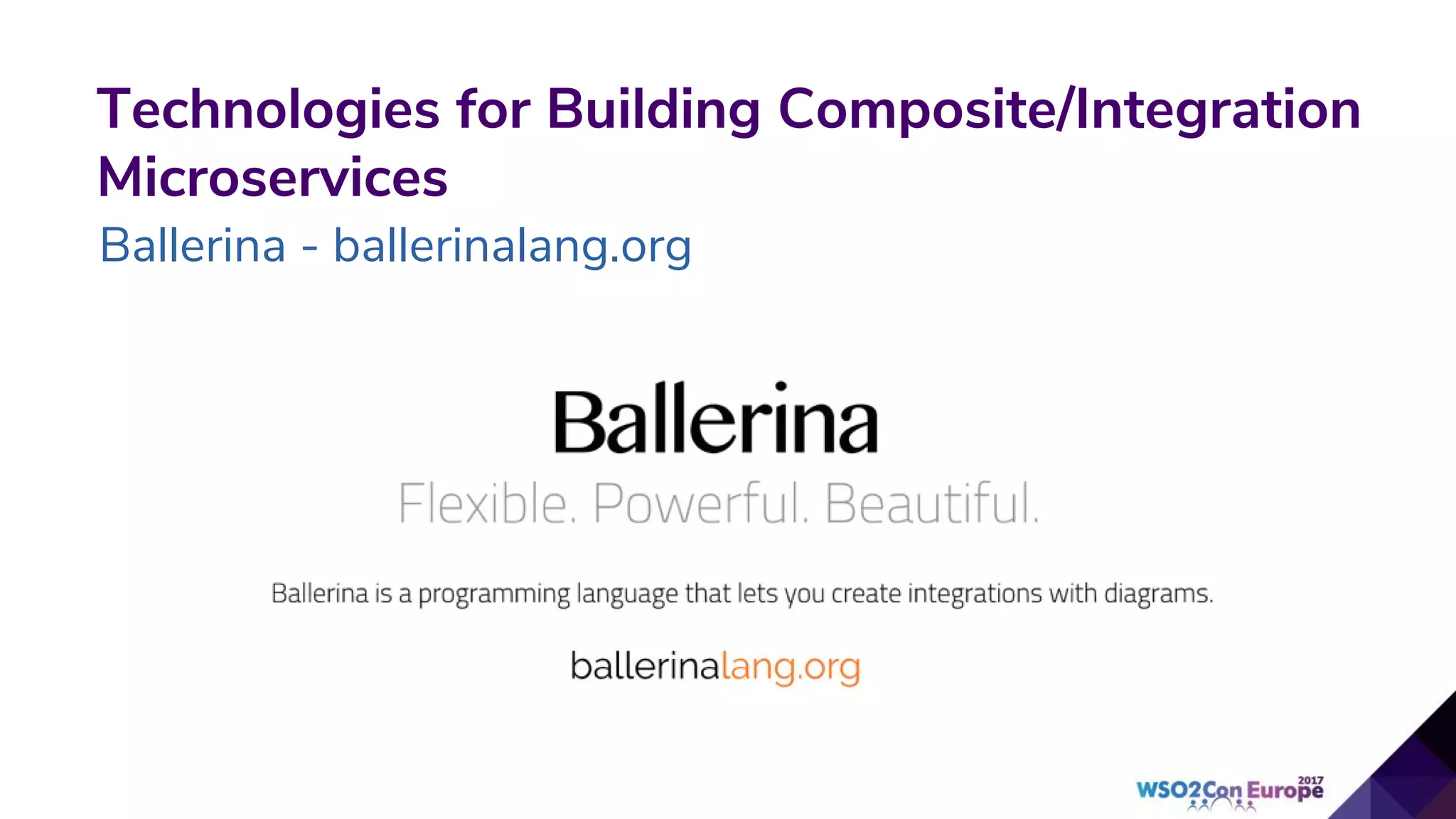 Technologies for Building Composite/Integration Microservices

Ballerina - ballerinalang.org

Ballerina

Flexible. Powerful. Beautiful.

Ballerina is a programming language that lets you create integrations with diagrams.

ballerinalang.org

WSO2Con Europe 2017